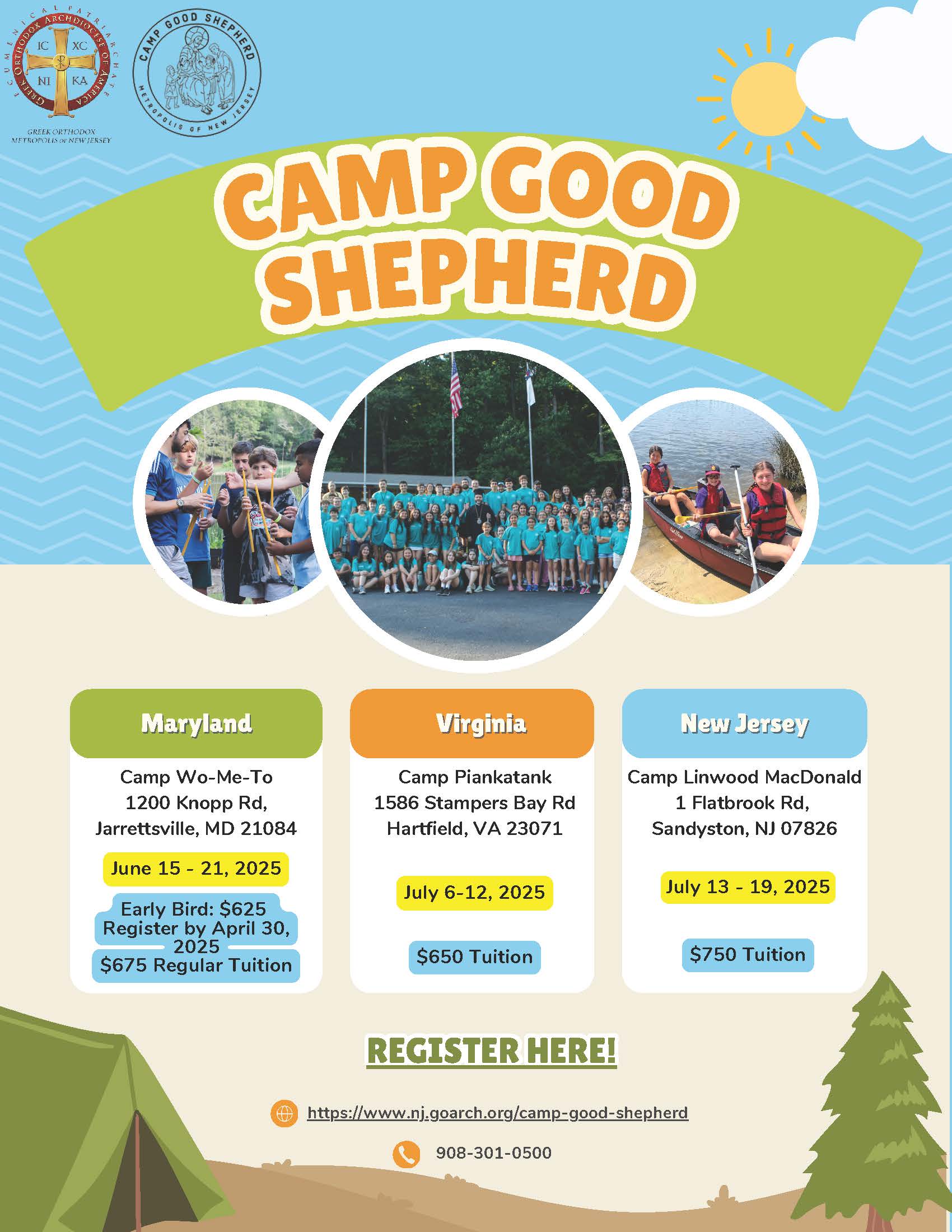 ECUMENICAL PATRIARCHATE GREEK ORTHODOX ARCHDIOCESE OF AMERICA
IC XC
NI KA
GREEK ORTHODOX METROPOLIS OF NEW JERSEY

CAMP GOOD SHEPHERD
METROPOLIS OF NEW JERSEY

CAMP GOOD SHEPHERD

Maryland

Camp Wo-Me-To
1200 Knopp Rd,
Jarrettsville, MD 21084

June 15 - 21, 2025

Early Bird: $625
Register by April 30, 2025
$675 Regular Tuition

Virginia

Camp Piankatank
1586 Stampers Bay Rd
Hartfield, VA 23071

July 6-12, 2025

$650 Tuition

New Jersey

Camp Linwood MacDonald
1 Flatbrook Rd,
Sandyston, NJ 07826

July 13 - 19, 2025

$750 Tuition

REGISTER HERE!

https://www.nj.goarch.org/camp-good-shepherd

908-301-0500